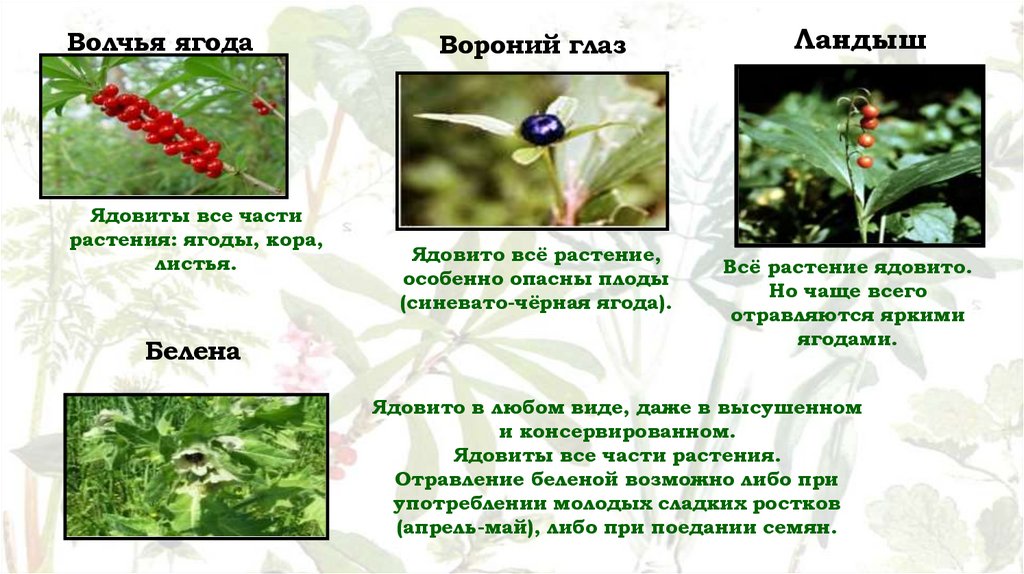 Волчья ягода

Ядовиты все части растения: ягоды, кора, листья.

Вороний глаз

Ядовито всё растение, особенно опасны плоды (синевато-чёрная ягода).

Ландыш

Всё растение ядовито. Но чаще всего отравляются яркими ягодами.

Белена

Ядовито в любом виде, даже в высушенном и консервированном. Ядовиты все части растения. Отравление беленой возможно либо при употреблении молодых сладких ростков (апрель-май), либо при поедании семян.